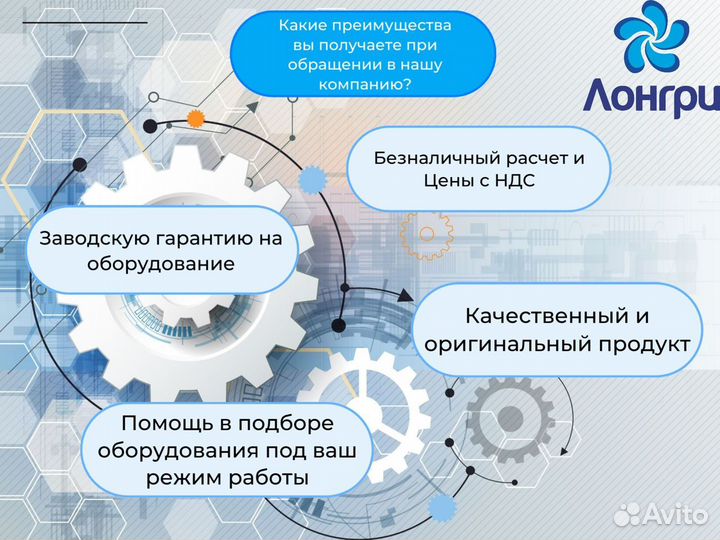 Какие преимущества вы получаете при обращении в нашу компанию?

Лонгри

Безналичный расчет и Цены с НДС

Заводскую гарантию на оборудование

Качественный и оригинальный продукт

Помощь в подборе оборудования под ваш режим работы

Avito